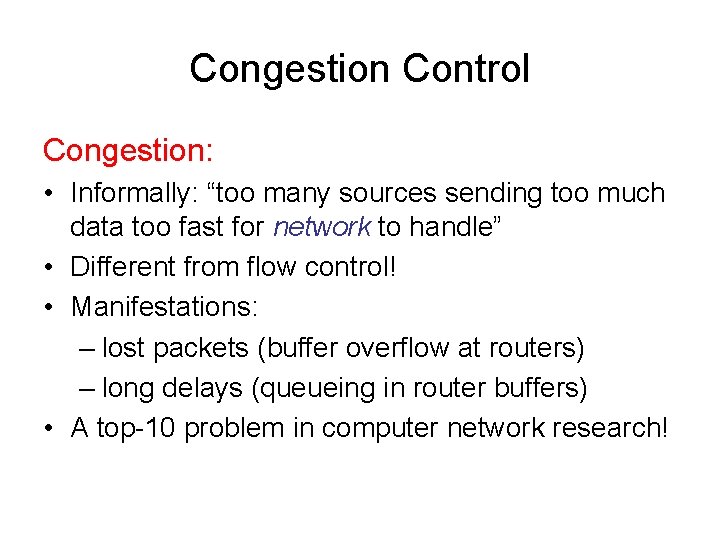 Congestion Control

Congestion:

• Informally: “too many sources sending too much data too fast for network to handle”
• Different from flow control!
• Manifestations:
– lost packets (buffer overflow at routers)
– long delays (queueing in router buffers)
• A top-10 problem in computer network research!